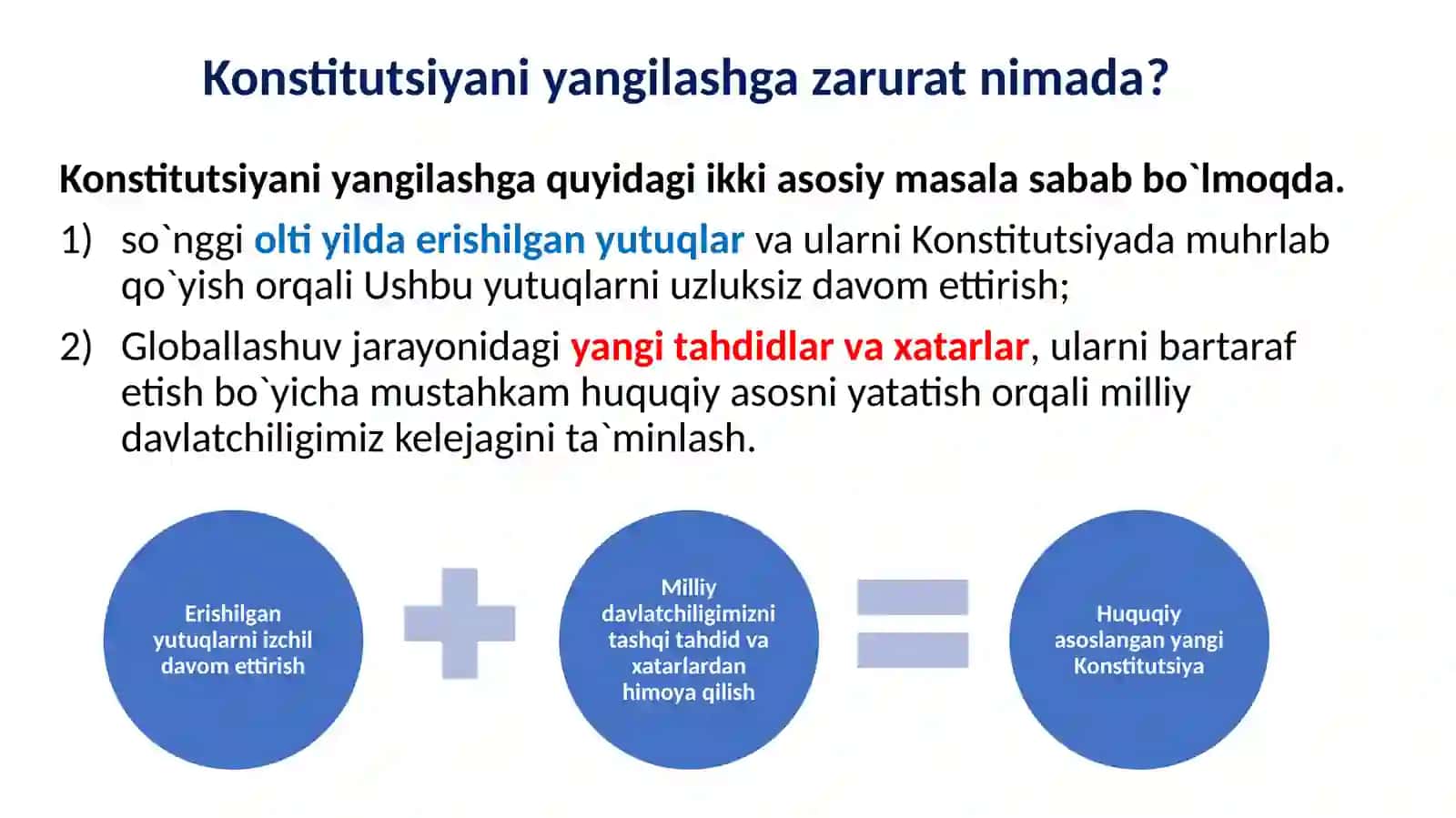 Konstitutsiyani yangilashga zarurat nimada?

Konstitutsiyani yangilashga quyidagi ikki asosiy masala sabab bo`lmoqda.

1) so`nggi olti yilda erishilgan yutuqlar va ularni Konstitutsiyada muhrlab qo`yish orqali Ushbu yutuqlarni uzluksiz davom ettirish;

2) Globallashuv jarayonidagi yangi tahdidlar va xatarlar, ularni bartaraf etish bo`yicha mustahkam huquqiy asosni yatatish orqali milliy davlatchiligimiz kelejagini ta`minlash.

Erishilgan yutuqlarni izchil davom ettirish

Milliy davlatchiligimizni tashqi tahdid va xatarlardan himoya qilish

Huquqiy asoslangan yangi Konstitutsiya